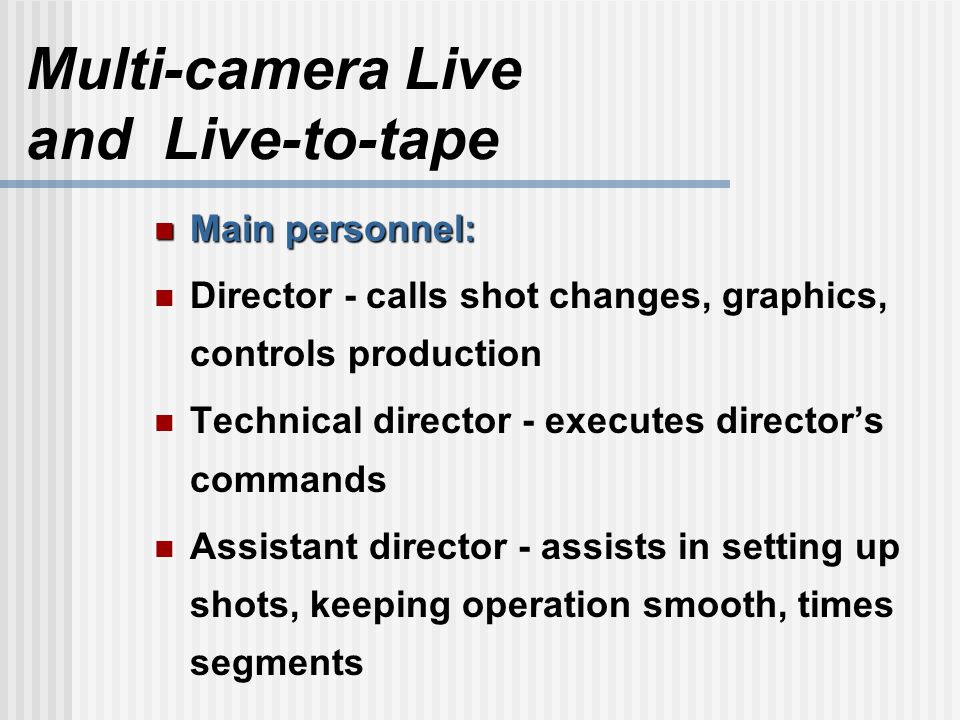 Multi-camera Live and Live-to-tape

- Main personnel:
- Director - calls shot changes, graphics, controls production
- Technical director - executes director’s commands
- Assistant director - assists in setting up shots, keeping operation smooth, times segments